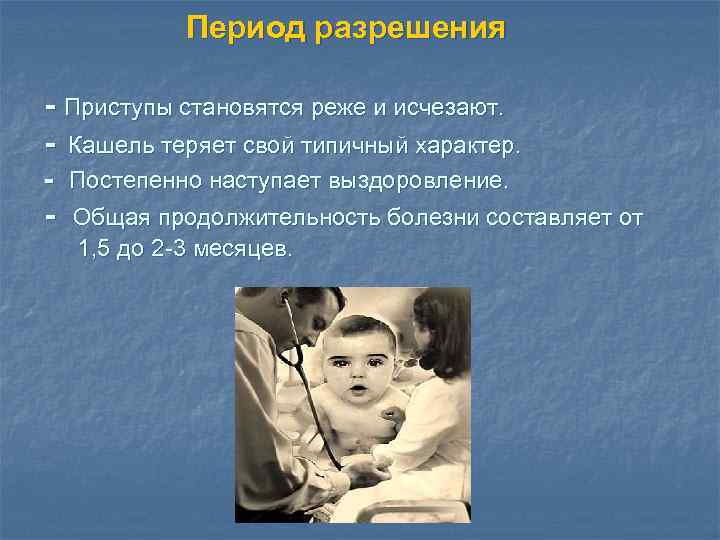 Период разрешения

- Приступы становятся реже и исчезают.
- Кашель теряет свой типичный характер.
- Постепенно наступает выздоровление.
- Общая продолжительность болезни составляет от 1,5 до 2-3 месяцев.